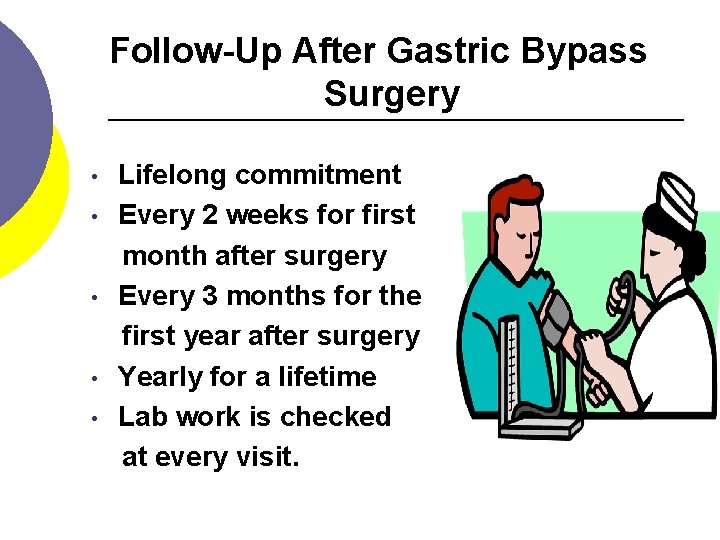 Follow-Up After Gastric Bypass Surgery

• Lifelong commitment
• Every 2 weeks for first month after surgery
• Every 3 months for the first year after surgery
• Yearly for a lifetime
• Lab work is checked at every visit.